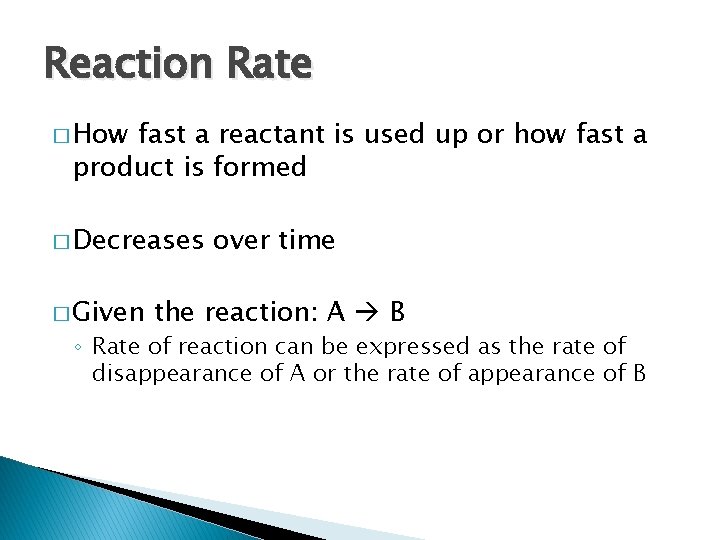 Reaction Rate

□ How fast a reactant is used up or how fast a product is formed

□ Decreases over time

□ Given the reaction: A → B

◦ Rate of reaction can be expressed as the rate of disappearance of A or the rate of appearance of B